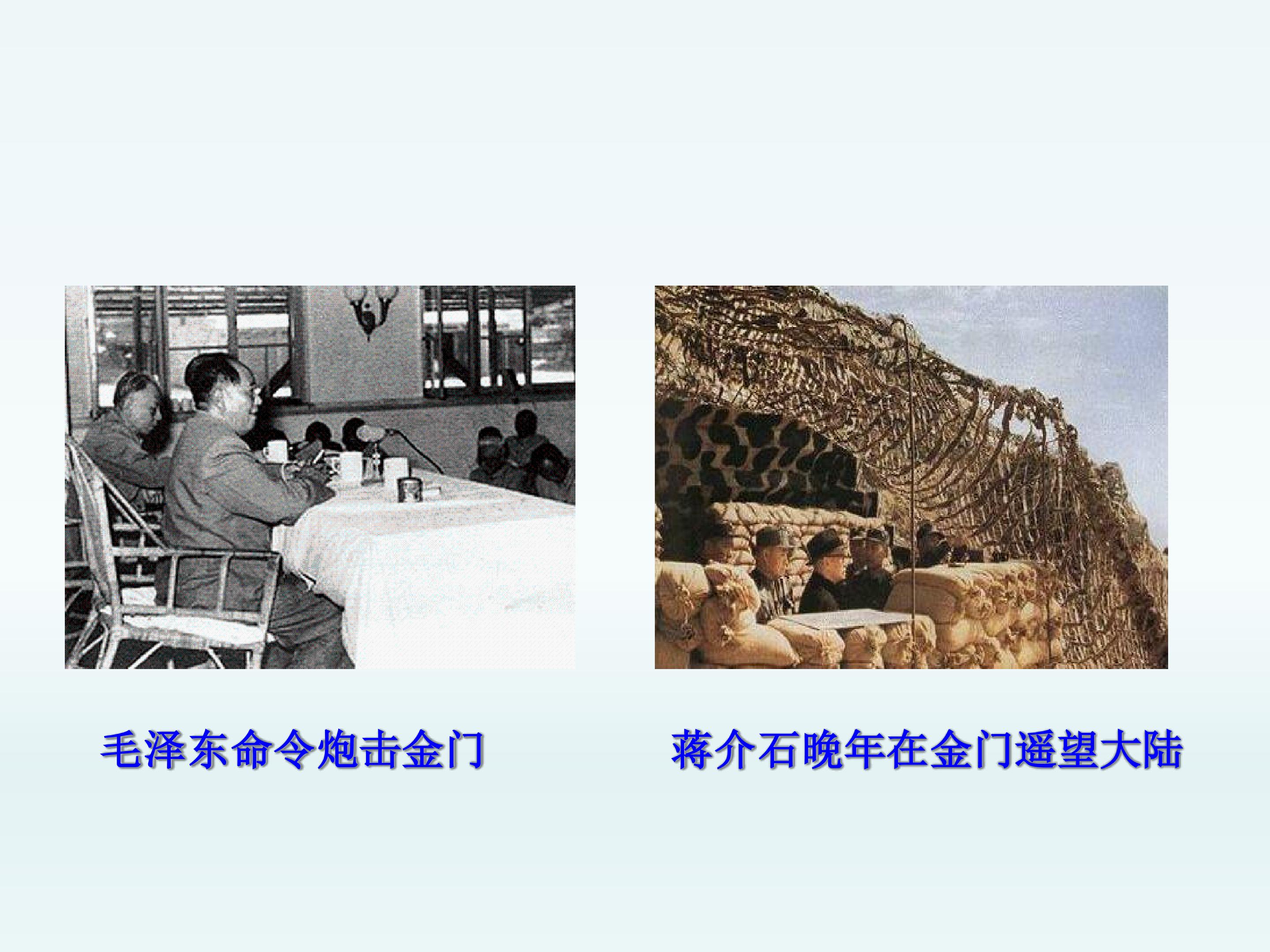 毛泽东命令炮击金门

蒋介石晚年在金门遥望大陆